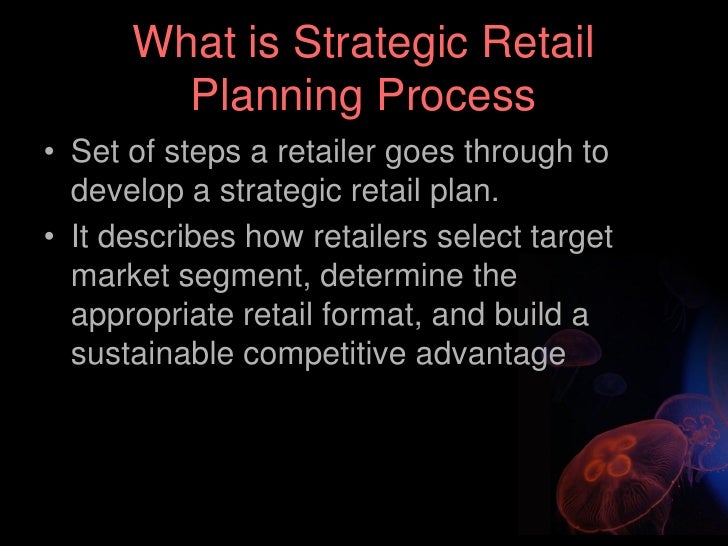 What is Strategic Retail Planning Process

• Set of steps a retailer goes through to develop a strategic retail plan.

• It describes how retailers select target market segment, determine the appropriate retail format, and build a sustainable competitive advantage